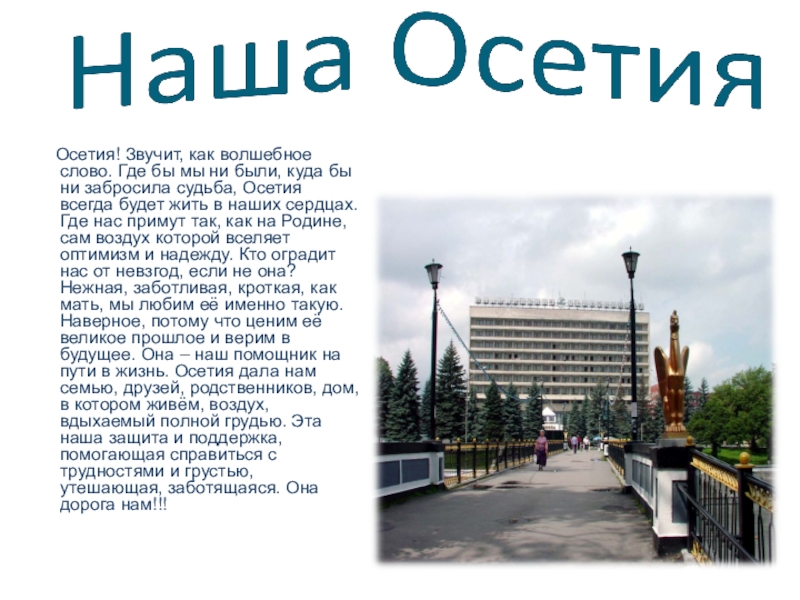 Наша Осетия

Осетия! Звучит, как волшебное слово. Где бы мы ни были, куда бы ни забросила судьба, Осетия всегда будет жить в наших сердцах. Где нас примут так, как на Родине, сам воздух которой вселяет оптимизм и надежду. Кто оградит нас от невзгод, если не она? Нежная, заботливая, кроткая, как мать, мы любим её именно такую. Наверное, потому что ценим её великое прошлое и верим в будущее. Она – наш помощник на пути в жизнь. Осетия дала нам семью, друзей, родственников, дом, в котором живём, воздух, вдыхаемый полной грудью. Эта наша защита и поддержка, помогающая справиться с трудностями и грустью, утешающая, заботящаяся. Она дорога нам!!!